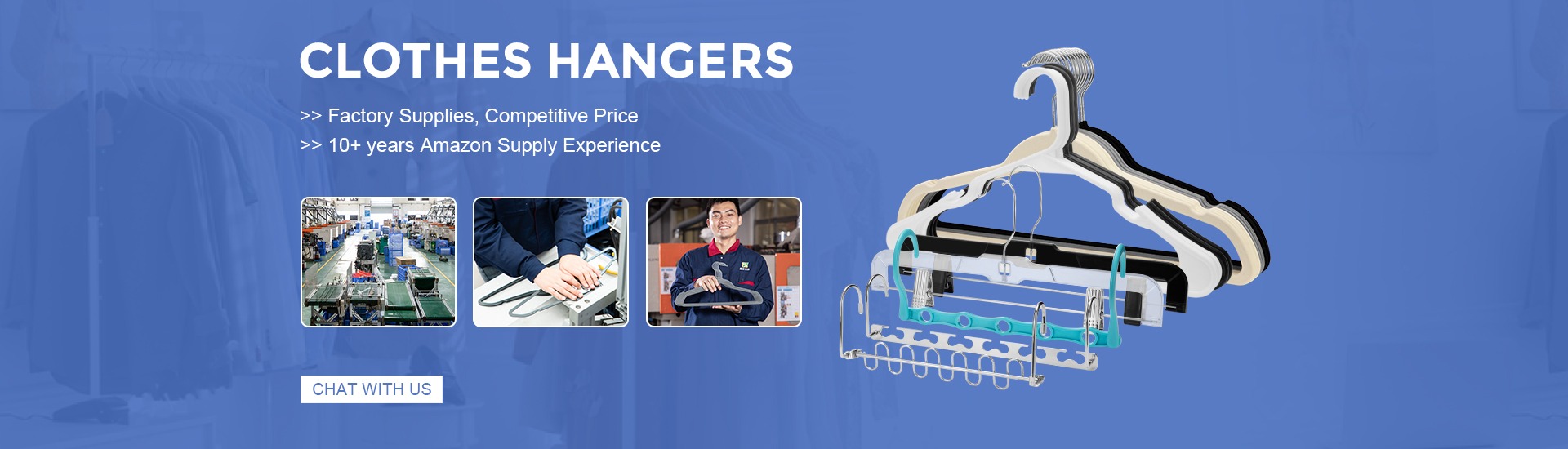 CLOTHES HANGERS

>> Factory Supplies, Competitive Price
>> 10+ years Amazon Supply Experience

CHAT WITH US